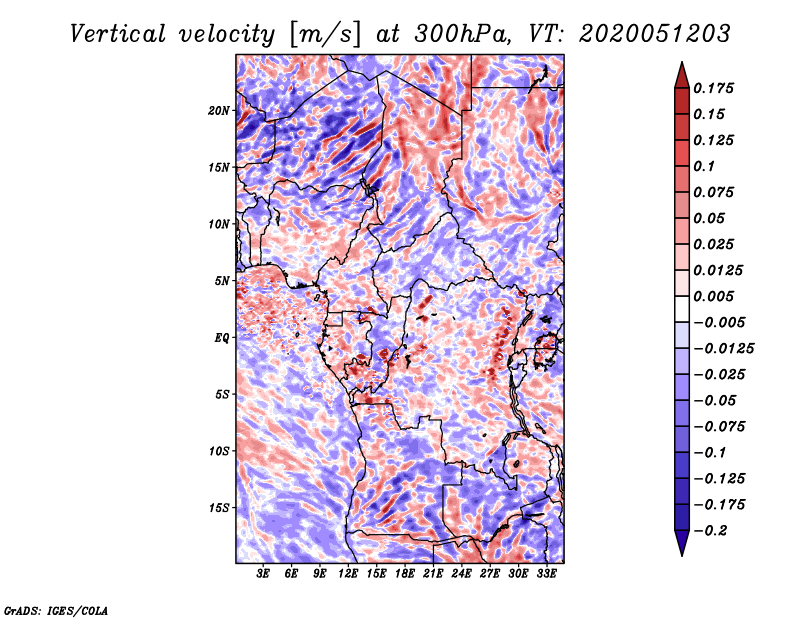 Vertical velocity [m/s] at 300hPa, VT: 2020051203

20N
15N
10N
5N
EQ
5S
10S
15S

3E 6E 9E 12E 15E 18E 21E 24E 27E 30E 33E

0.175
0.15
0.125
0.1
0.075
0.05
0.025
0.0125
0.005
−0.005
−0.0125
−0.025
−0.05
−0.075
−0.1
−0.125
−0.175
−0.2

GrADS: IGES/COLA